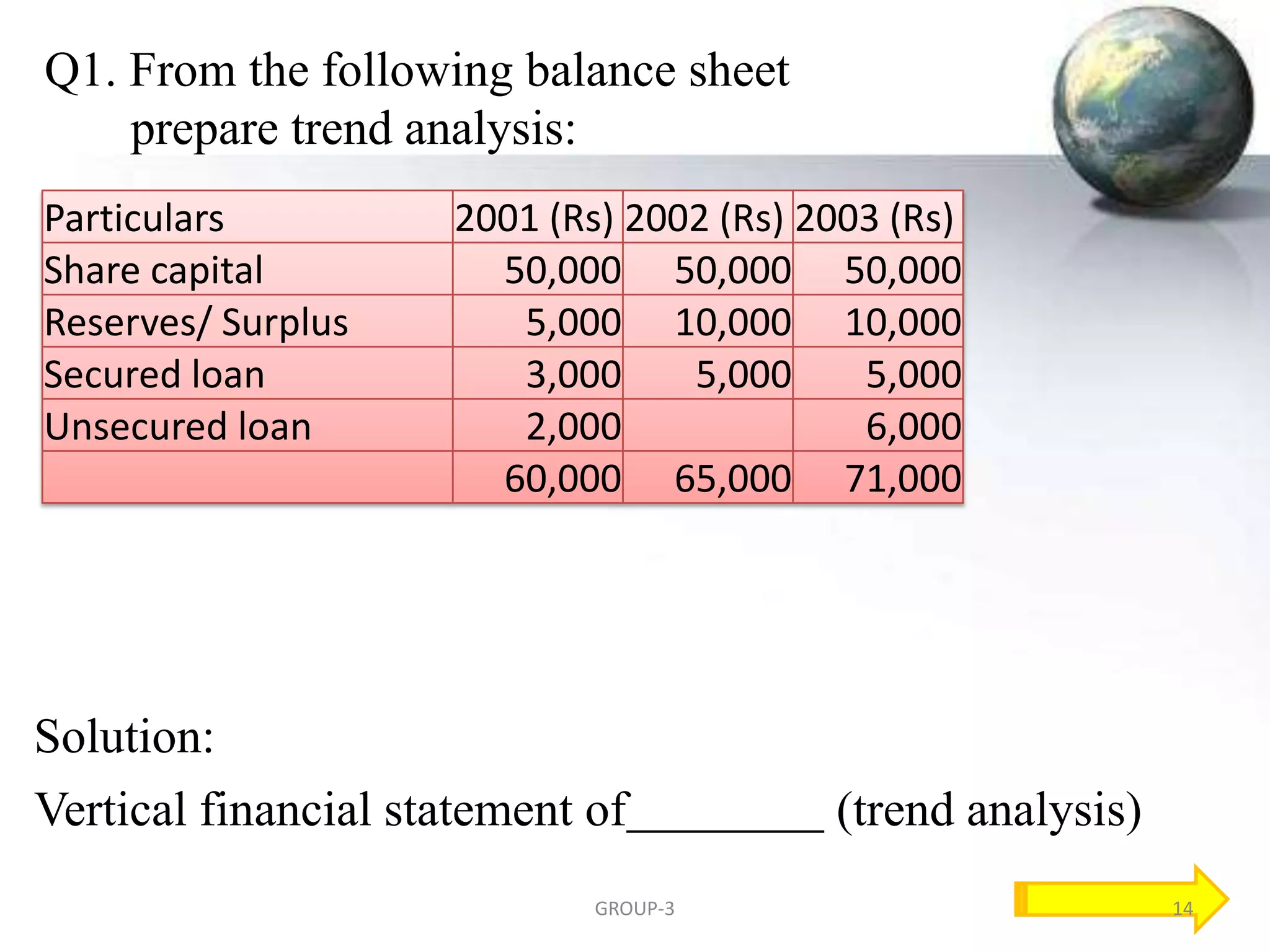 Q1. From the following balance sheet prepare trend analysis:

| Particulars | 2001 (Rs) | 2002 (Rs) | 2003 (Rs) |
|---|---|---|---|
| Share capital | 50,000 | 50,000 | 50,000 |
| Reserves/ Surplus | 5,000 | 10,000 | 10,000 |
| Secured loan | 3,000 | 5,000 | 5,000 |
| Unsecured loan | 2,000 | | 6,000 |
| | 60,000 | 65,000 | 71,000 |

Solution:

Vertical financial statement of________ (trend analysis)

GROUP-3

14